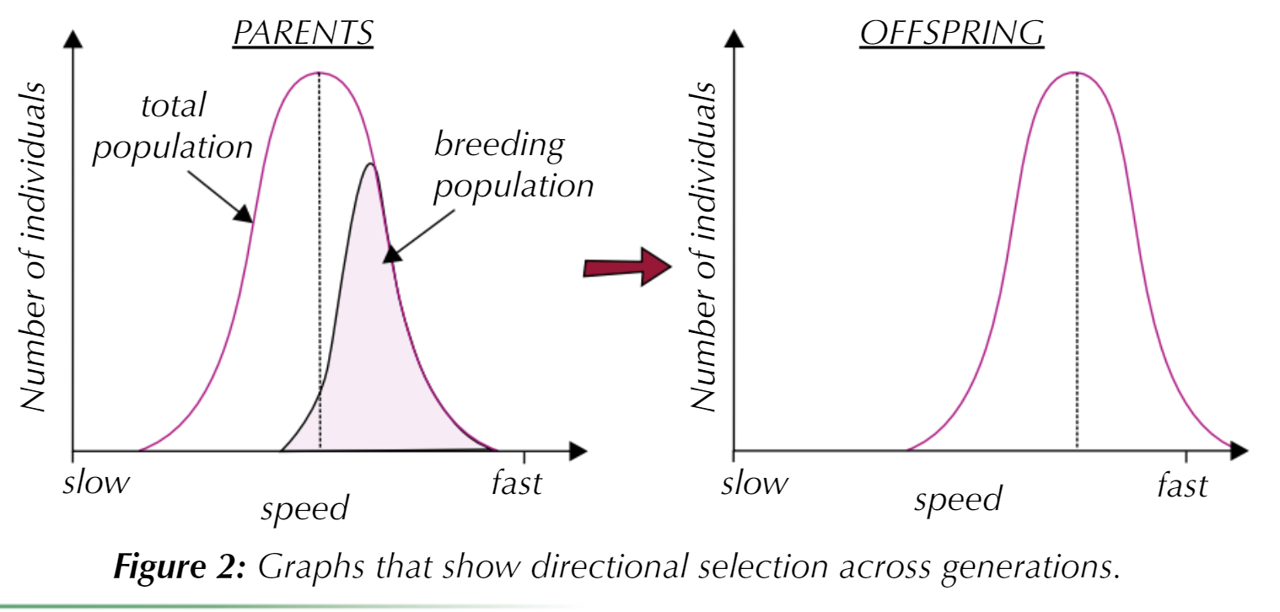 PARENTS

Number of individuals

total population

breeding population

slow

speed

fast

OFFSPRING

Number of individuals

slow

speed

fast

**Figure 2:** Graphs that show directional selection across generations.